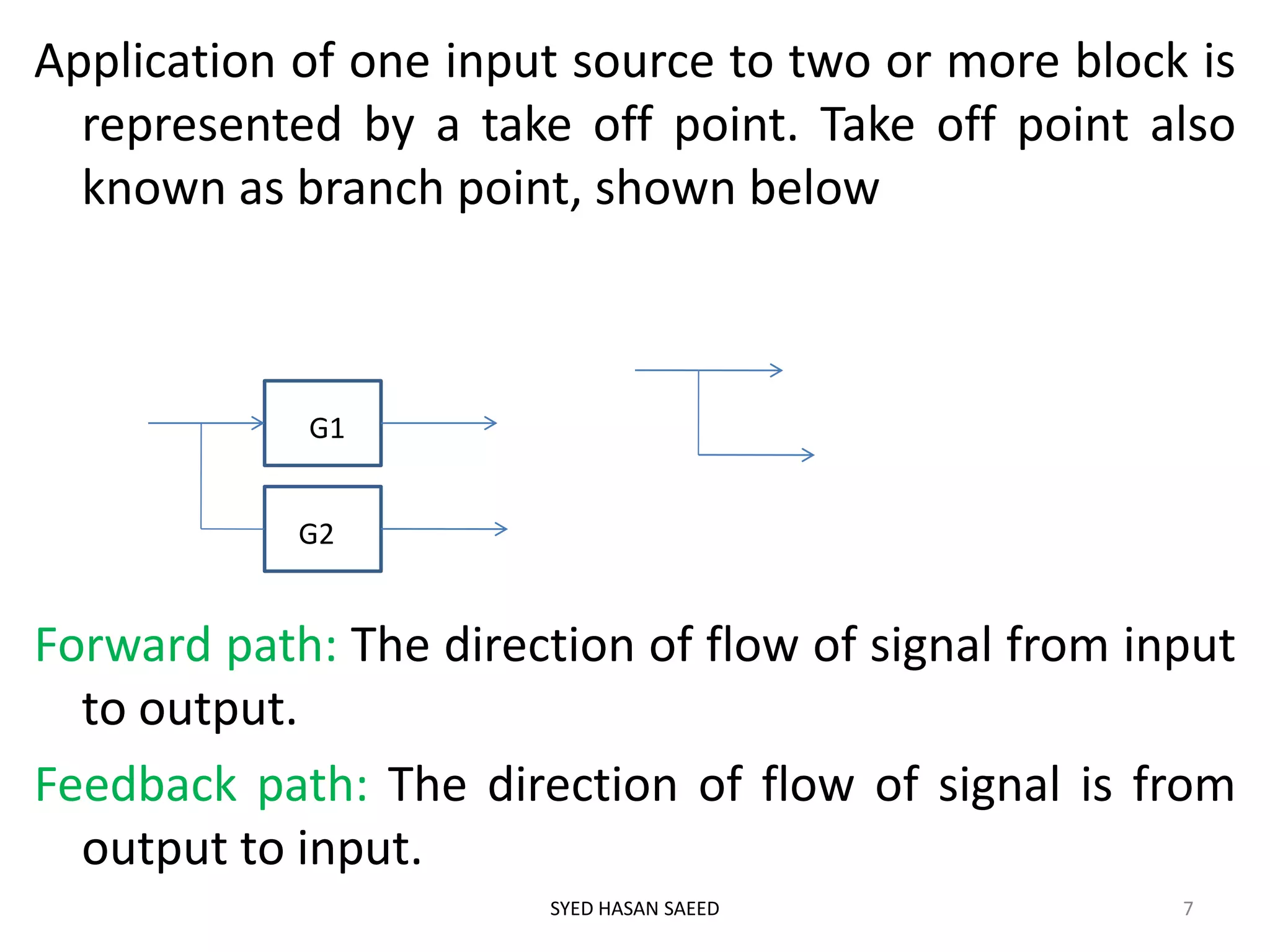 Application of one input source to two or more block is represented by a take off point. Take off point also known as branch point, shown below

G1

G2

Forward path: The direction of flow of signal from input to output.

Feedback path: The direction of flow of signal is from output to input.

SYED HASAN SAEED

7